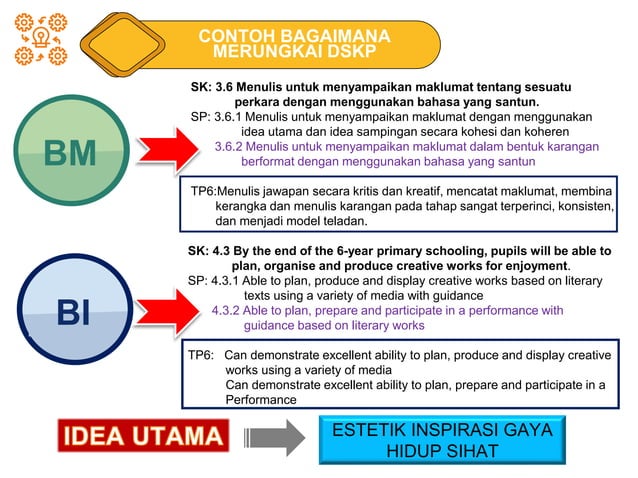 CONTOH BAGAIMANA MERUNGKAI DSKP

BM

SK: 3.6 Menulis untuk menyampaikan maklumat tentang sesuatu perkara dengan menggunakan bahasa yang santun.
SP: 3.6.1 Menulis untuk menyampaikan maklumat dengan menggunakan idea utama dan idea sampingan secara kohesi dan koheren
3.6.2 Menulis untuk menyampaikan maklumat dalam bentuk karangan berformat dengan menggunakan bahasa yang santun

TP6:Menulis jawapan secara kritis dan kreatif, mencatat maklumat, membina kerangka dan menulis karangan pada tahap sangat terperinci, konsisten, dan menjadi model teladan.

BI

SK: 4.3 By the end of the 6-year primary schooling, pupils will be able to plan, organise and produce creative works for enjoyment.
SP: 4.3.1 Able to plan, produce and display creative works based on literary texts using a variety of media with guidance
4.3.2 Able to plan, prepare and participate in a performance with guidance based on literary works

TP6: Can demonstrate excellent ability to plan, produce and display creative works using a variety of media
Can demonstrate excellent ability to plan, prepare and participate in a Performance

IDEA UTAMA

ESTETIK INSPIRASI GAYA HIDUP SIHAT